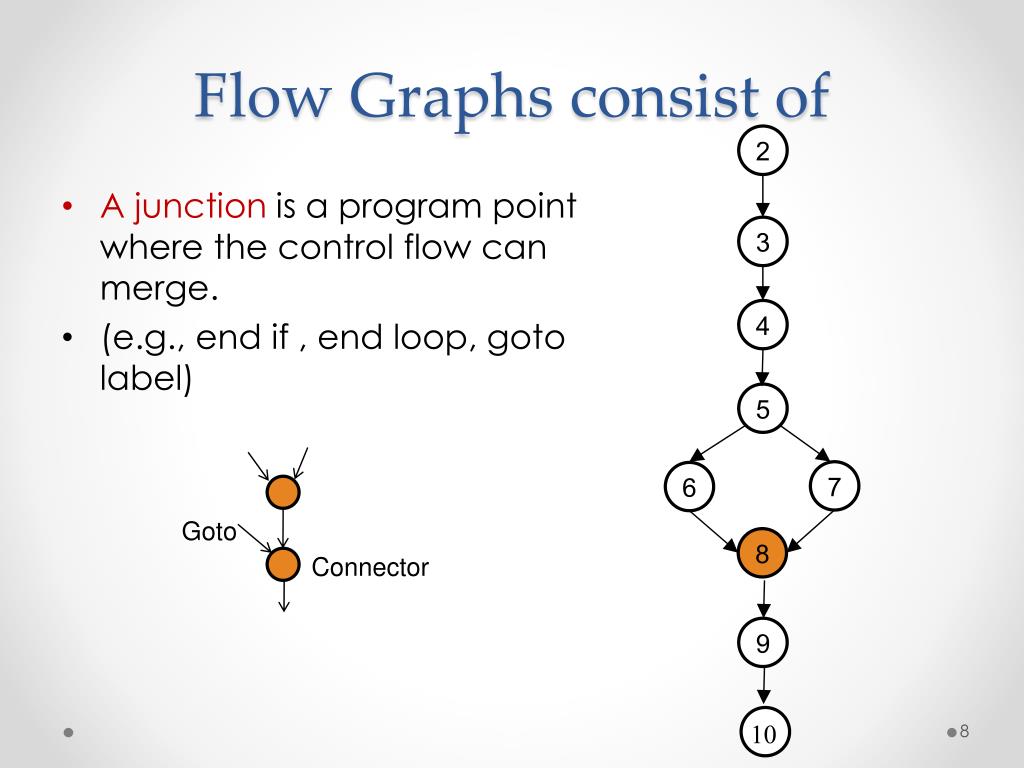 Flow Graphs consist of

• A junction is a program point where the control flow can merge.
• (e.g., end if , end loop, goto label)

Goto
Connector

2
3
4
5
6
7
8
9
10

8